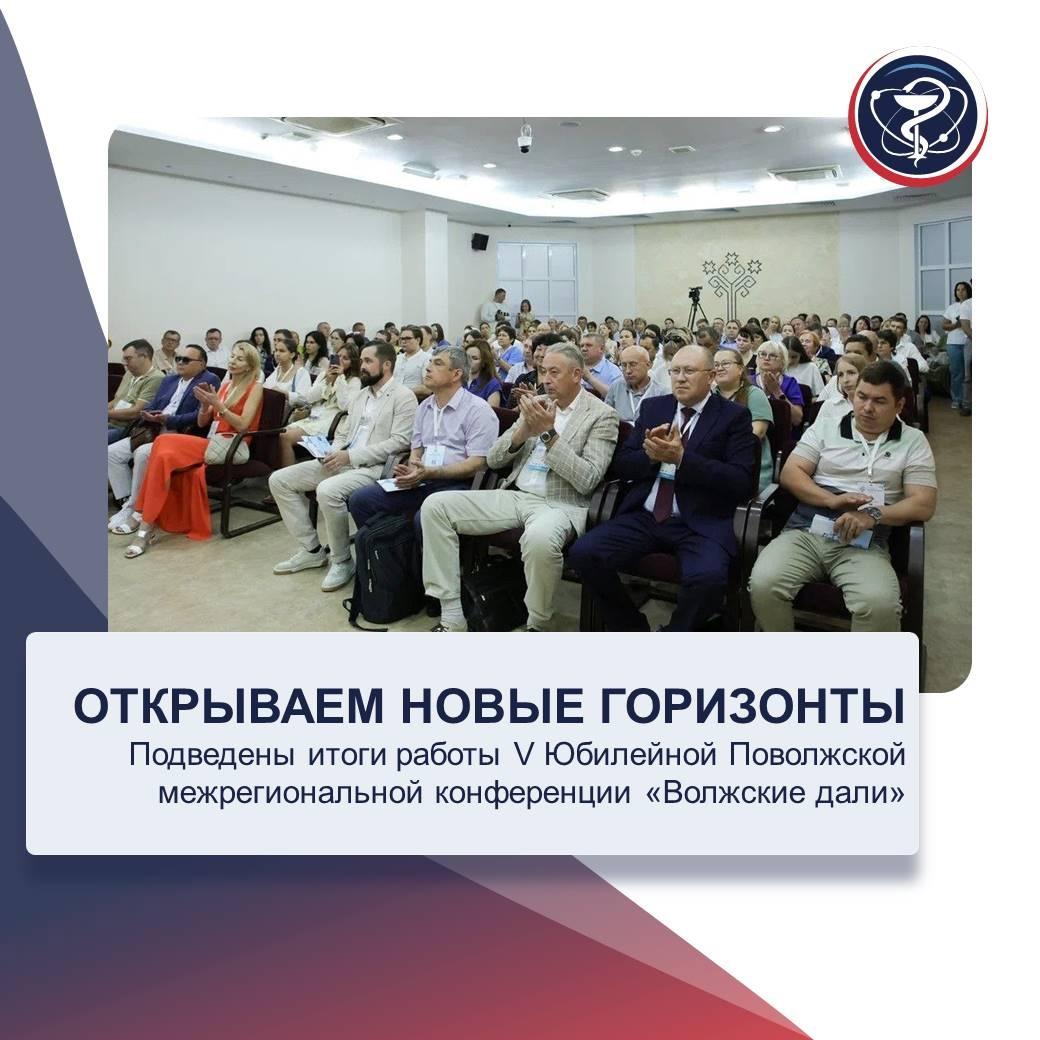 ОТКРЫВАЕМ НОВЫЕ ГОРИЗОНТЫ

Подведены итоги работы V Юбилейной Поволжской межрегиональной конференции «Волжские дали»